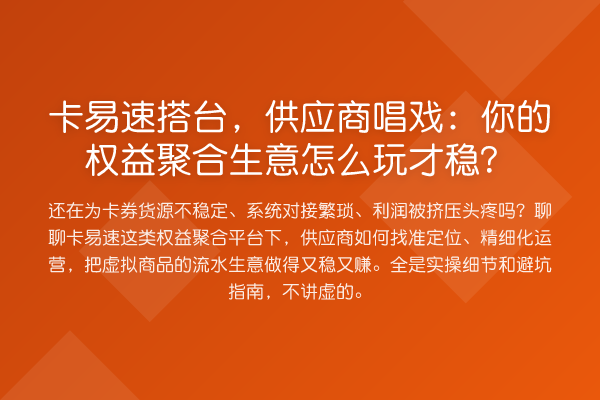 卡易速搭台，供应商唱戏：你的权益聚合生意怎么玩才稳？

还在为卡券货源不稳定、系统对接繁琐、利润被挤压头疼吗？聊聊卡易速这类权益聚合平台下，供应商如何找准定位、精细化运营，把虚拟商品的流水生意做得又稳又赚。全是实操细节和避坑指南，不讲虚的。